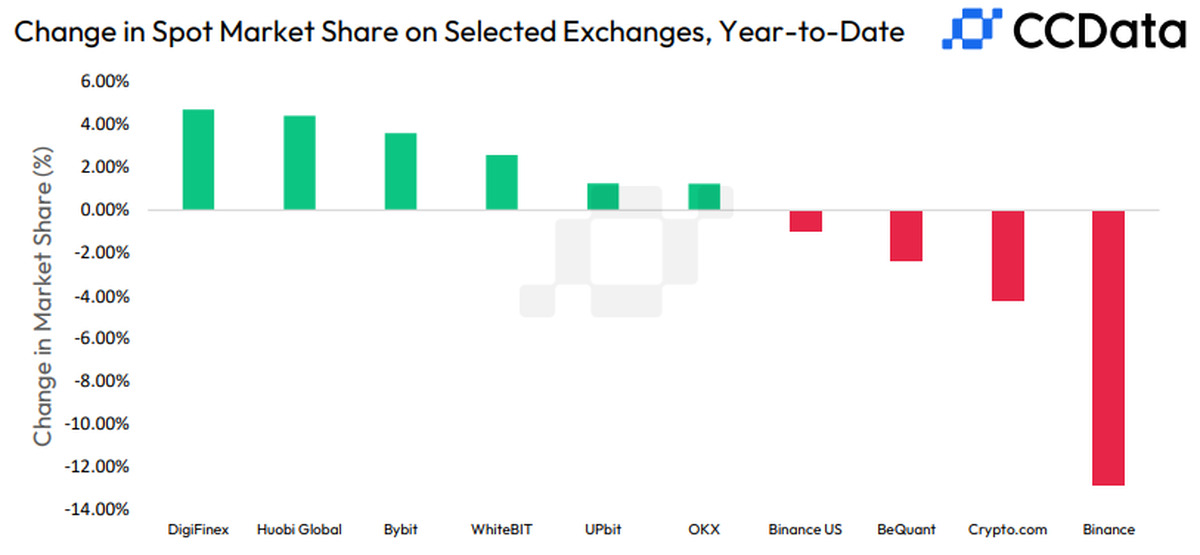 Change in Spot Market Share on Selected Exchanges, Year-to-Date

CCData

Change in Market Share (%)

6.00%
4.00%
2.00%
0.00%
-2.00%
-4.00%
-6.00%
-8.00%
-10.00%
-12.00%
-14.00%

DigiFinex
Huobi Global
Bybit
WhiteBIT
UPbit
OKX
Binance US
BeQuant
Crypto.com
Binance